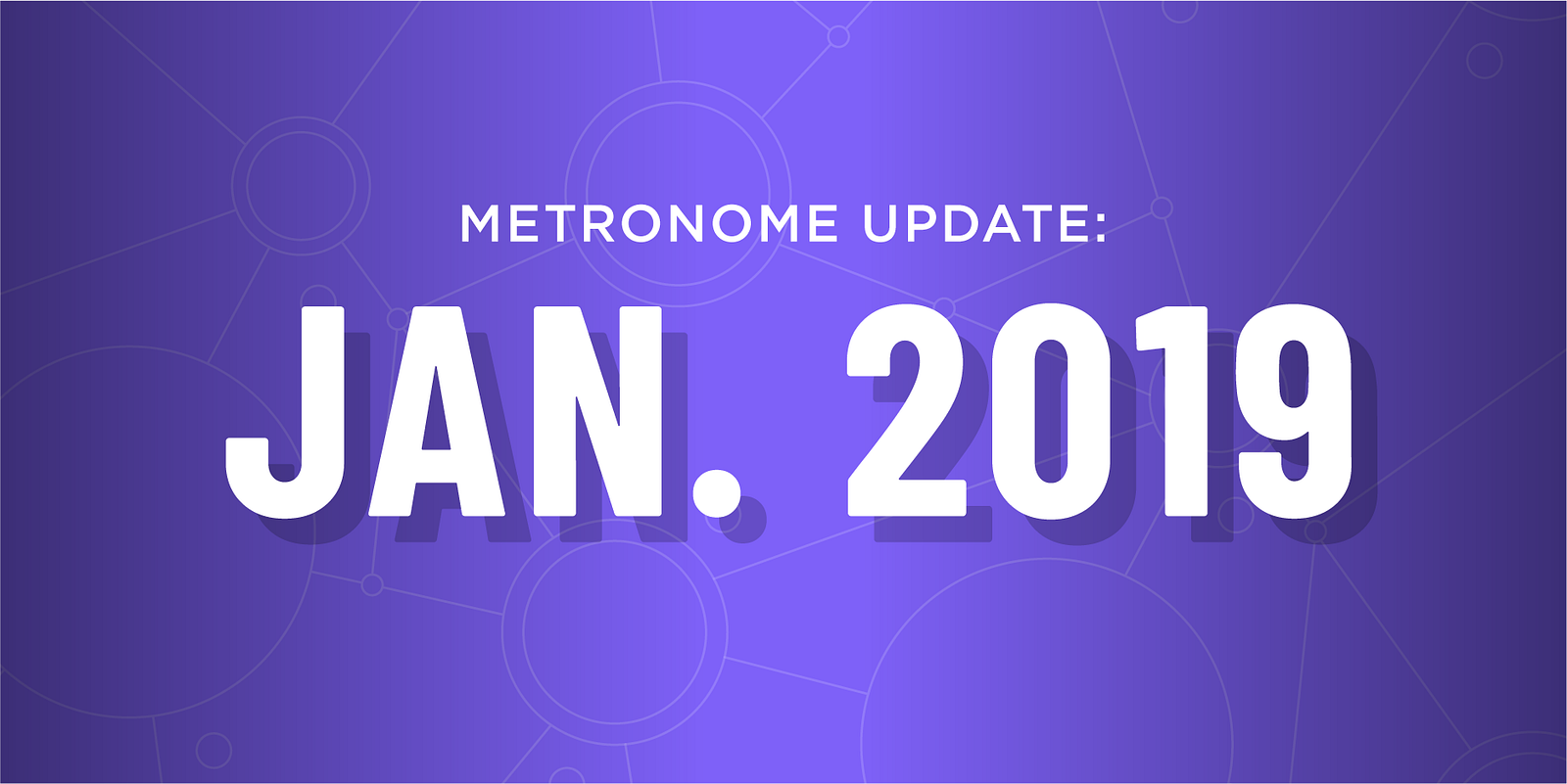 METRONOME UPDATE:

JAN. 2019